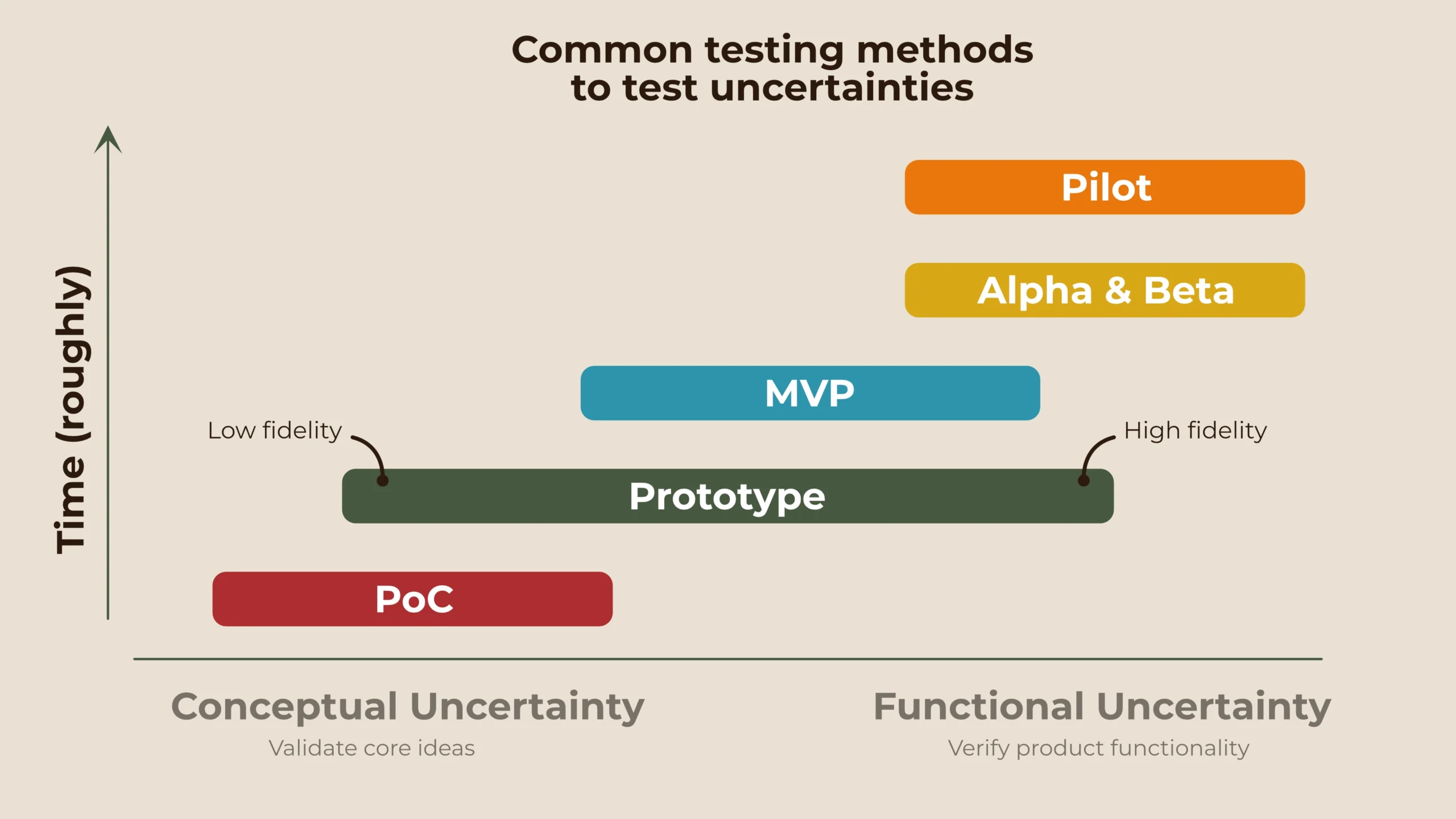 Common testing methods to test uncertainties

Time (roughly)

Pilot

Alpha & Beta

MVP

Low fidelity

High fidelity

Prototype

PoC

Conceptual Uncertainty
Validate core ideas

Functional Uncertainty
Verify product functionality